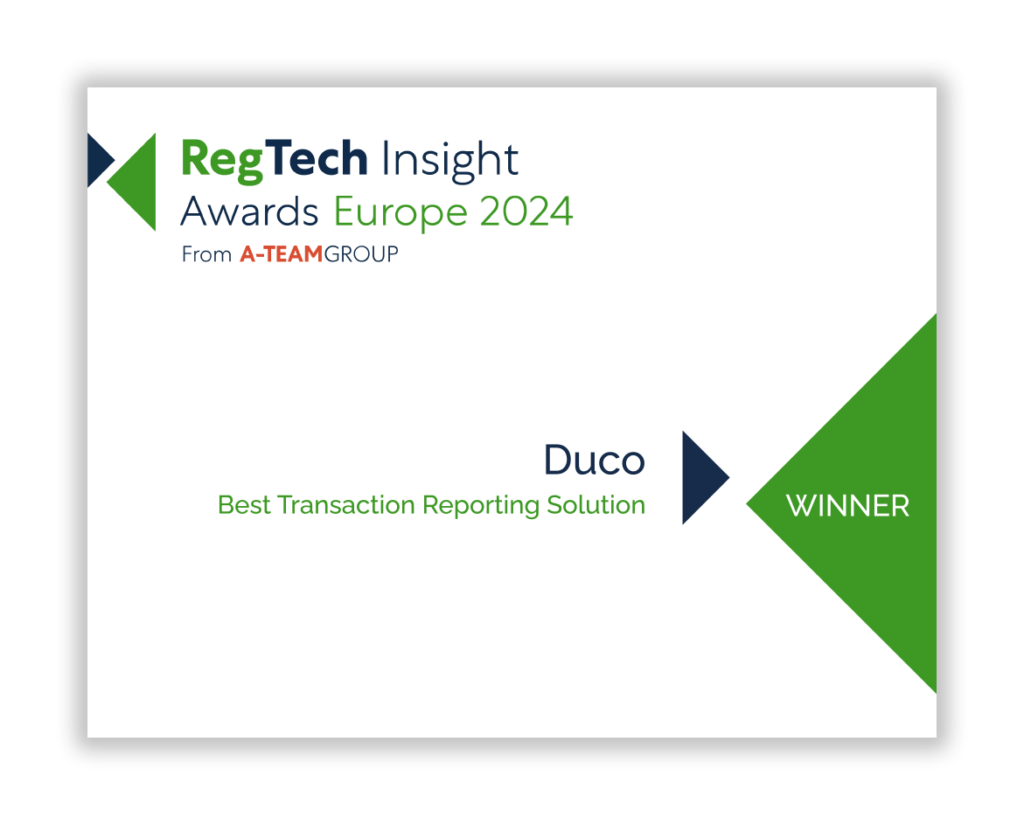 RegTech Insight
Awards Europe 2024
From A-TEAMGROUP

Duco
Best Transaction Reporting Solution

WINNER